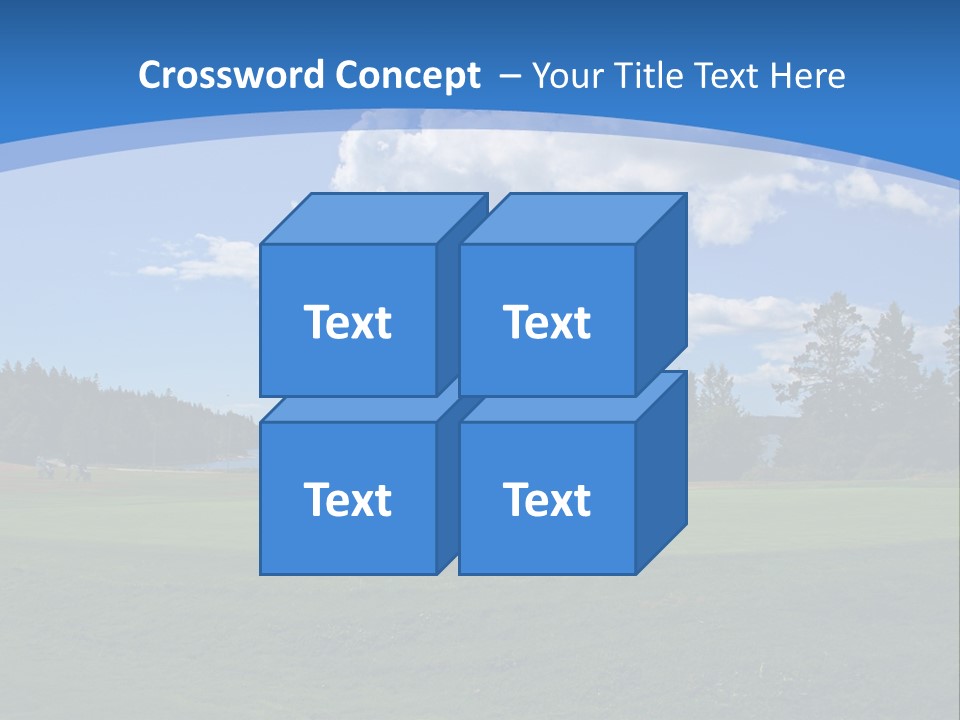 Crossword Concept – Your Title Text Here

Text

Text

Text

Text